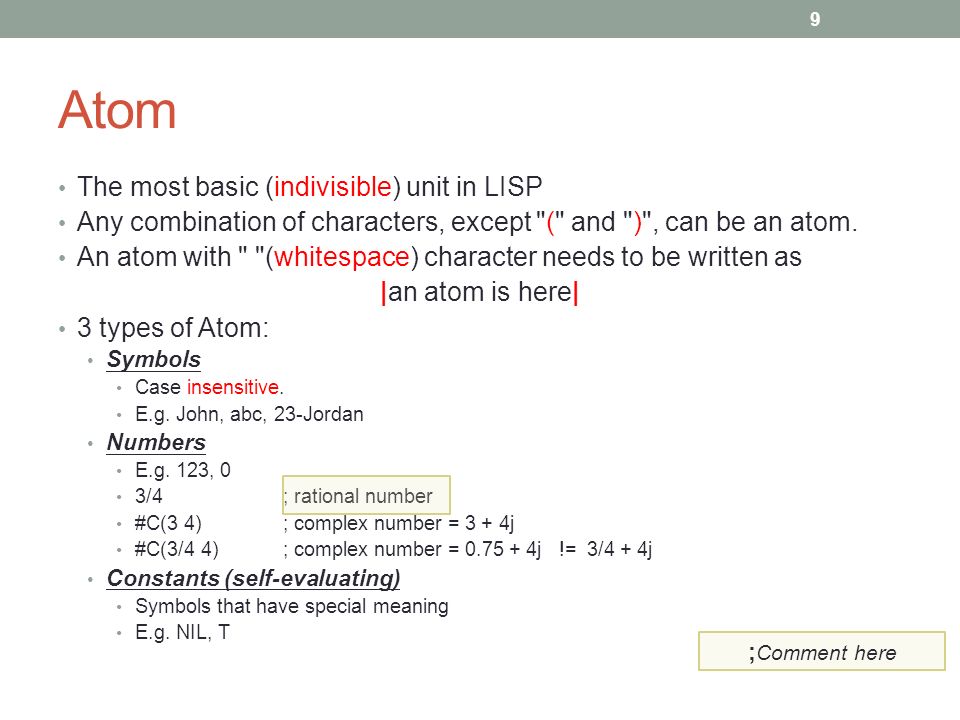 9

Atom

• The most basic (indivisible) unit in LISP
• Any combination of characters, except "(" and ")", can be an atom.
• An atom with " "(whitespace) character needs to be written as

|an atom is here|

• 3 types of Atom:
  • Symbols
    • Case insensitive.
    • E.g. John, abc, 23-Jordan
  • Numbers
    • E.g. 123, 0
    • 3/4 ; rational number
    • #C(3 4) ; complex number = 3 + 4j
    • #C(3/4 4) ; complex number = 0.75 + 4j != 3/4 + 4j
  • Constants (self-evaluating)
    • Symbols that have special meaning
    • E.g. NIL, T

;Comment here